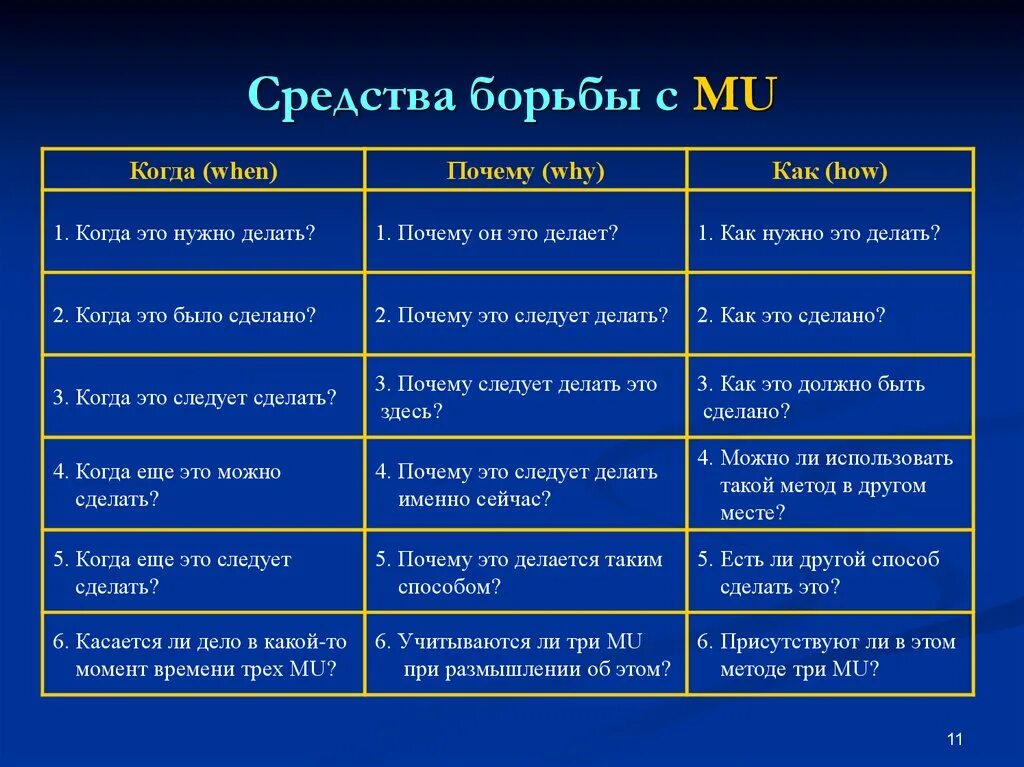 Средства борьбы с MU

| Когда (when) | Почему (why) | Как (how) |
|---|---|---|
| 1. Когда это нужно делать? | 1. Почему он это делает? | 1. Как нужно это делать? |
| 2. Когда это было сделано? | 2. Почему это следует делать? | 2. Как это сделано? |
| 3. Когда это следует сделать? | 3. Почему следует делать это здесь? | 3. Как это должно быть сделано? |
| 4. Когда еще это можно сделать? | 4. Почему это следует делать именно сейчас? | 4. Можно ли использовать такой метод в другом месте? |
| 5. Когда еще это следует сделать? | 5. Почему это делается таким способом? | 5. Есть ли другой способ сделать это? |
| 6. Касается ли дело в какой-то момент времени трех MU? | 6. Учитываются ли три MU при размышлении об этом? | 6. Присутствуют ли в этом методе три MU? |

11